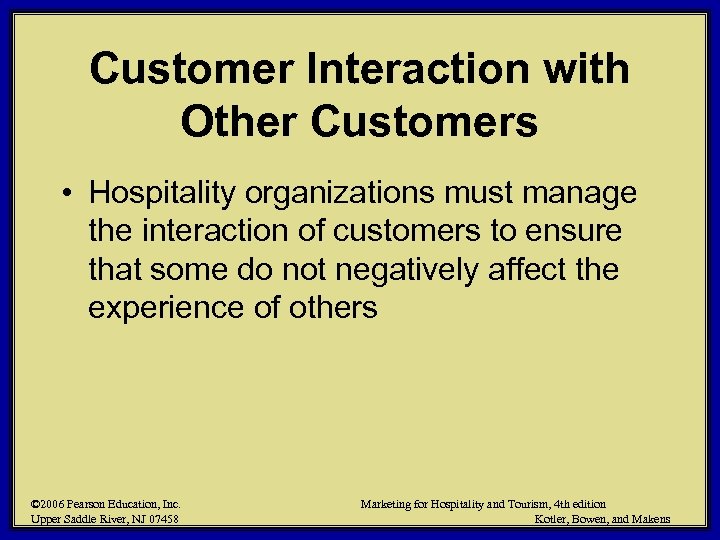 Customer Interaction with Other Customers

• Hospitality organizations must manage the interaction of customers to ensure that some do not negatively affect the experience of others

©2006 Pearson Education, Inc.
Upper Saddle River, NJ 07458

Marketing for Hospitality and Tourism, 4th edition
Kotler, Bowen, and Makens